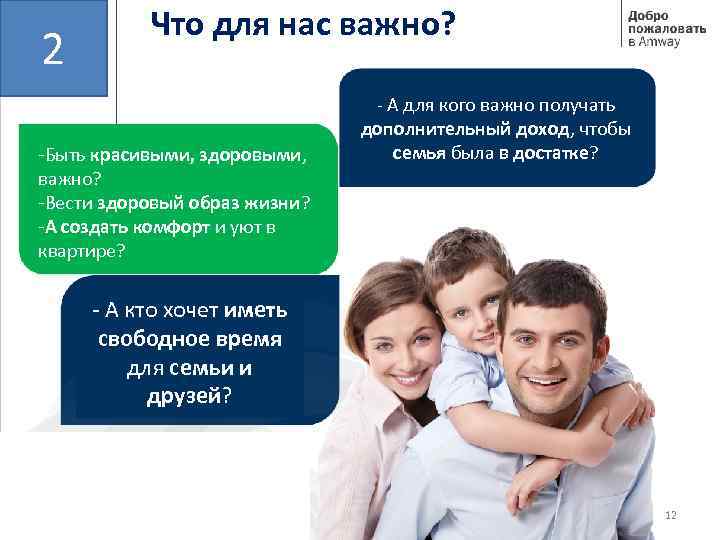 2

Что для нас важно?

Добро пожаловать в Amway

- А для кого важно получать дополнительный доход, чтобы семья была в достатке?

-Быть красивыми, здоровыми, важно?
-Вести здоровый образ жизни?
-А создать комфорт и уют в квартире?

- А кто хочет иметь свободное время для семьи и друзей?

12